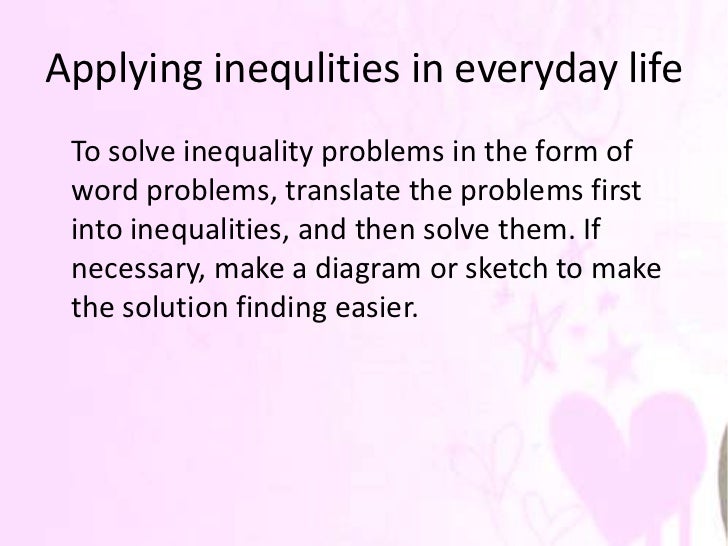 Applying inequlities in everyday life

To solve inequality problems in the form of word problems, translate the problems first into inequalities, and then solve them. If necessary, make a diagram or sketch to make the solution finding easier.